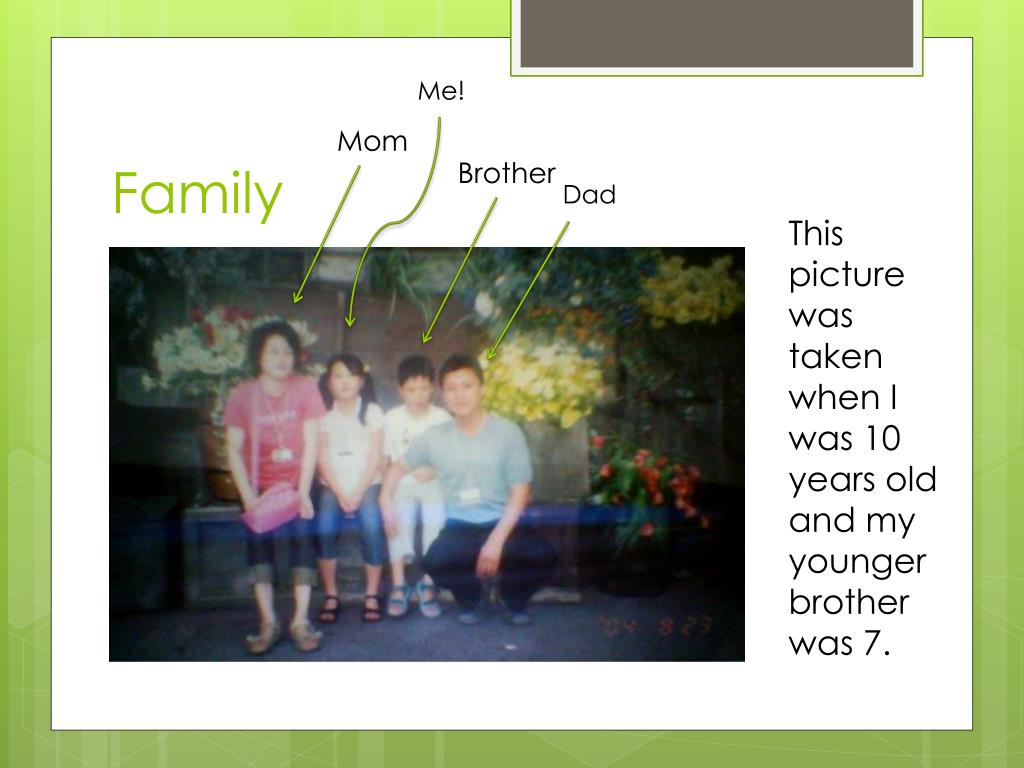 Family

Me!

Mom

Brother

Dad

'04 8 23

This picture was taken when I was 10 years old and my younger brother was 7.